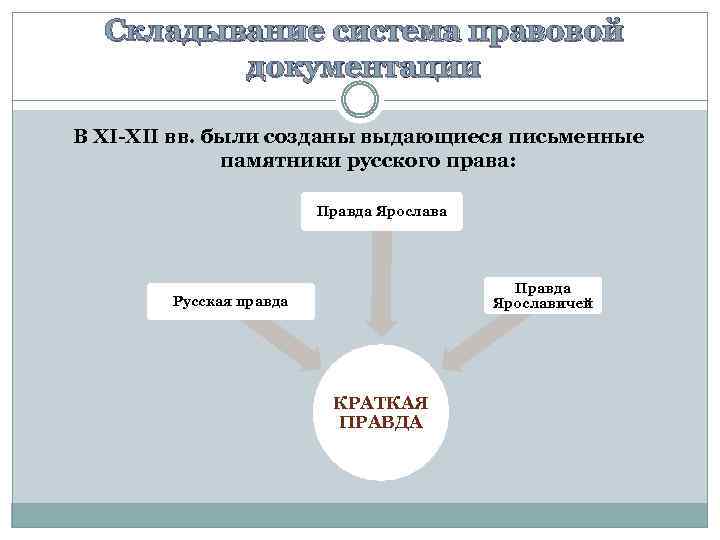 Складывание система правовой документации

В XI-XII вв. были созданы выдающиеся письменные памятники русского права:

Правда Ярослава

Русская правда

Правда Ярославичей

КРАТКАЯ ПРАВДА